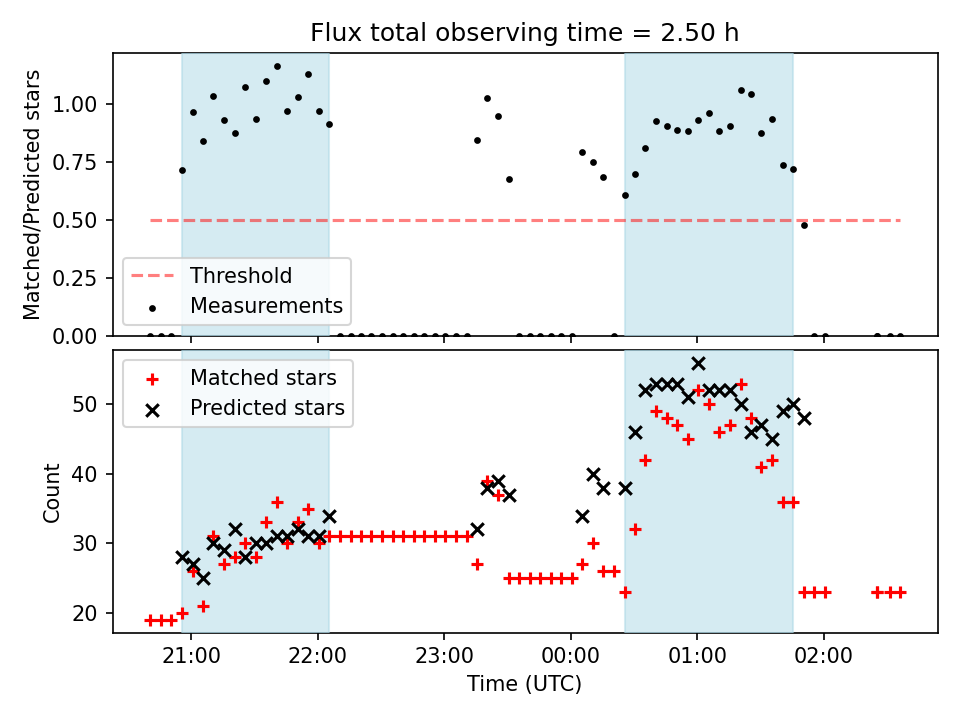 Flux total observing time = 2.50 h

Matched/Predicted stars

1.00
0.75
0.50
0.25
0.00

Threshold
Measurements

Matched stars
Predicted stars

Count

50
40
30
20

21:00
22:00
23:00
00:00
01:00
02:00

Time (UTC)